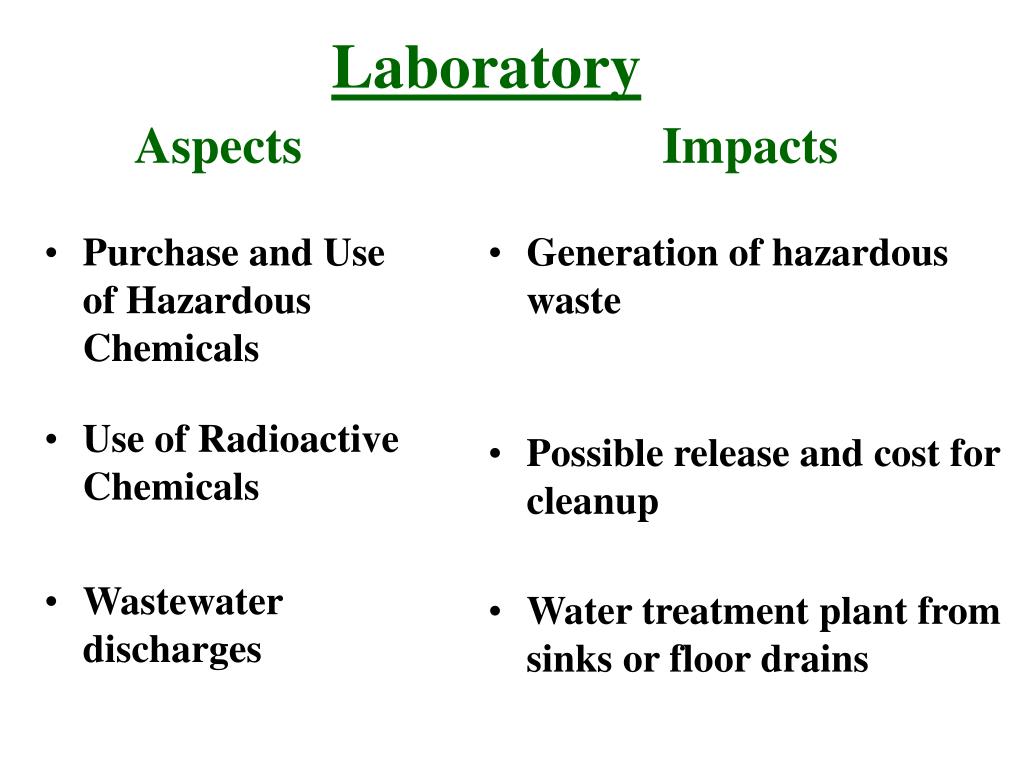 Laboratory

Aspects

• Purchase and Use of Hazardous Chemicals

• Use of Radioactive Chemicals

• Wastewater discharges

Impacts

• Generation of hazardous waste

• Possible release and cost for cleanup

• Water treatment plant from sinks or floor drains